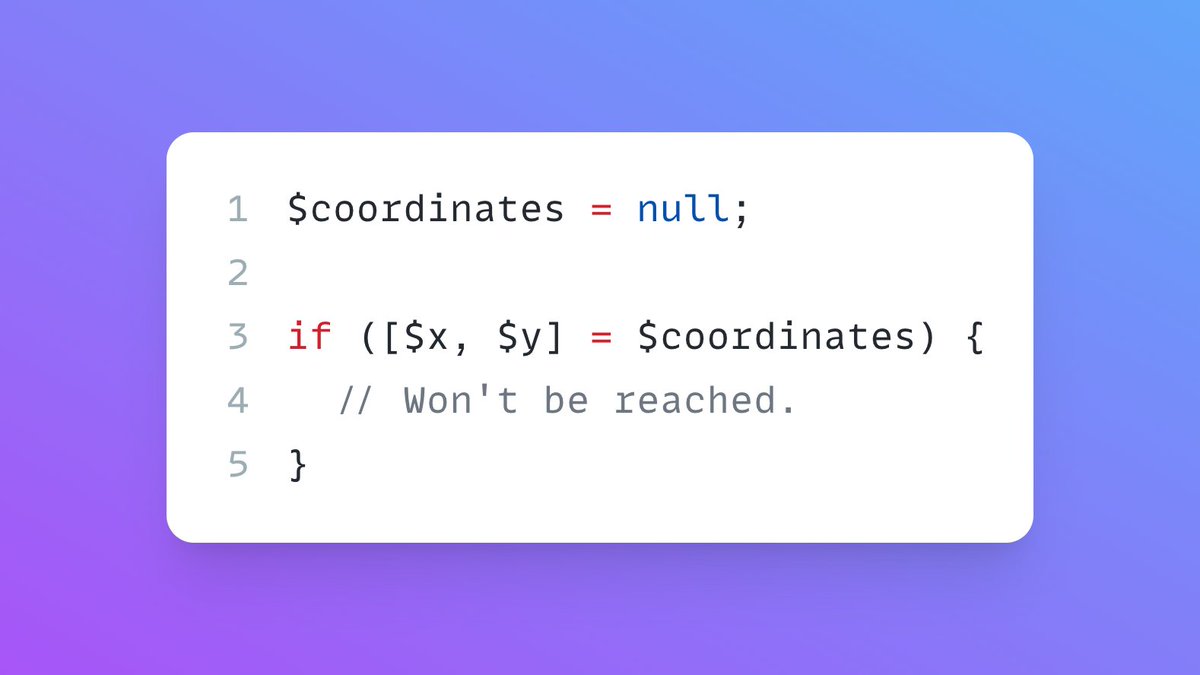 1 $coordinates = null;
2
3 if ([$x, $y] = $coordinates) {
4   // Won't be reached.
5 }